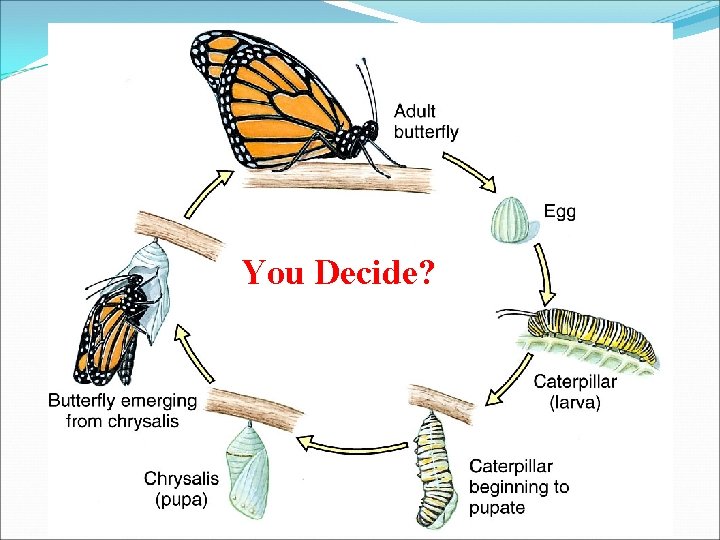 Adult butterfly

Egg

You Decide?

Caterpillar (larva)

Caterpillar beginning to pupate

Chrysalis (pupa)

Butterfly emerging from chrysalis